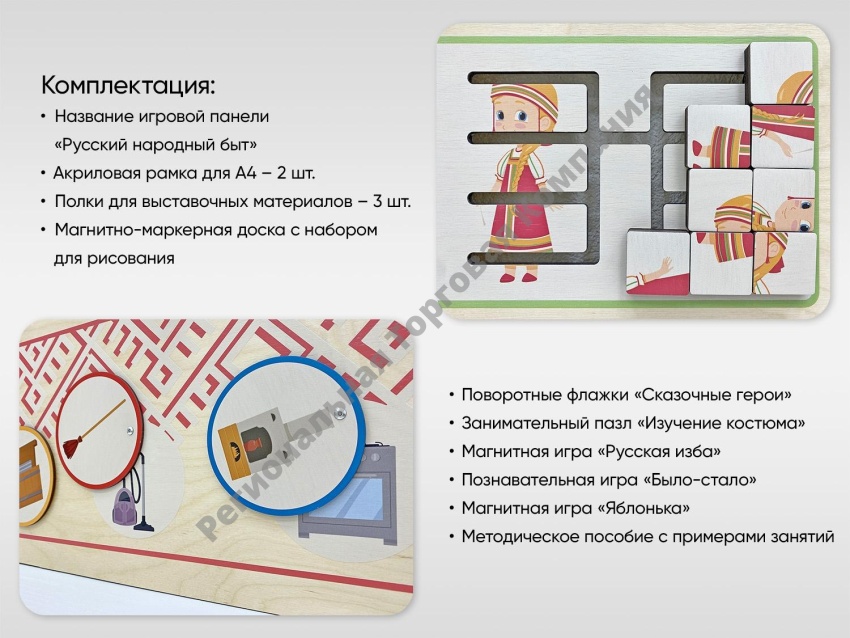 Комплектация:
• Название игровой панели «Русский народный быт»
• Акриловая рамка для А4 – 2 шт.
• Полки для выставочных материалов – 3 шт.
• Магнитно-маркерная доска с набором для рисования

• Поворотные флажки «Сказочные герои»
• Занимательный пазл «Изучение костюма»
• Магнитная игра «Русская изба»
• Познавательная игра «Было-стало»
• Магнитная игра «Яблонька»
• Методическое пособие с примерами занятий

Региональная торговая компания